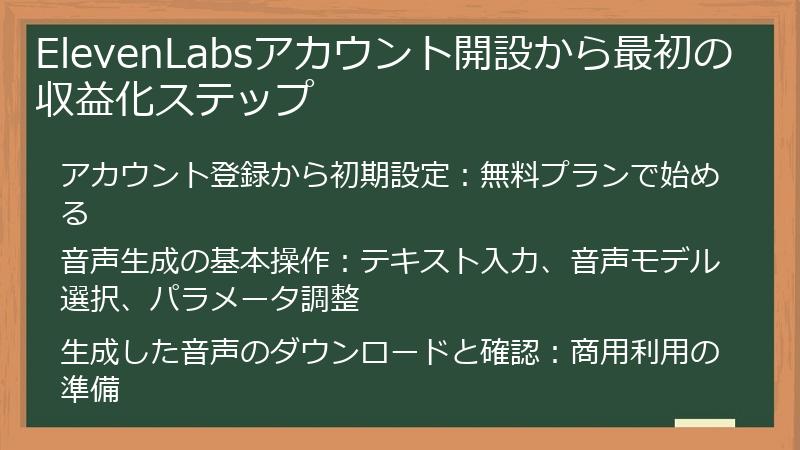 ElevenLabsアカウント開設から最初の収益化ステップ

アカウント登録から初期設定：無料プランで始める

音声生成の基本操作：テキスト入力、音声モデル選択、パラメータ調整

生成した音声のダウンロードと確認：商用利用の準備